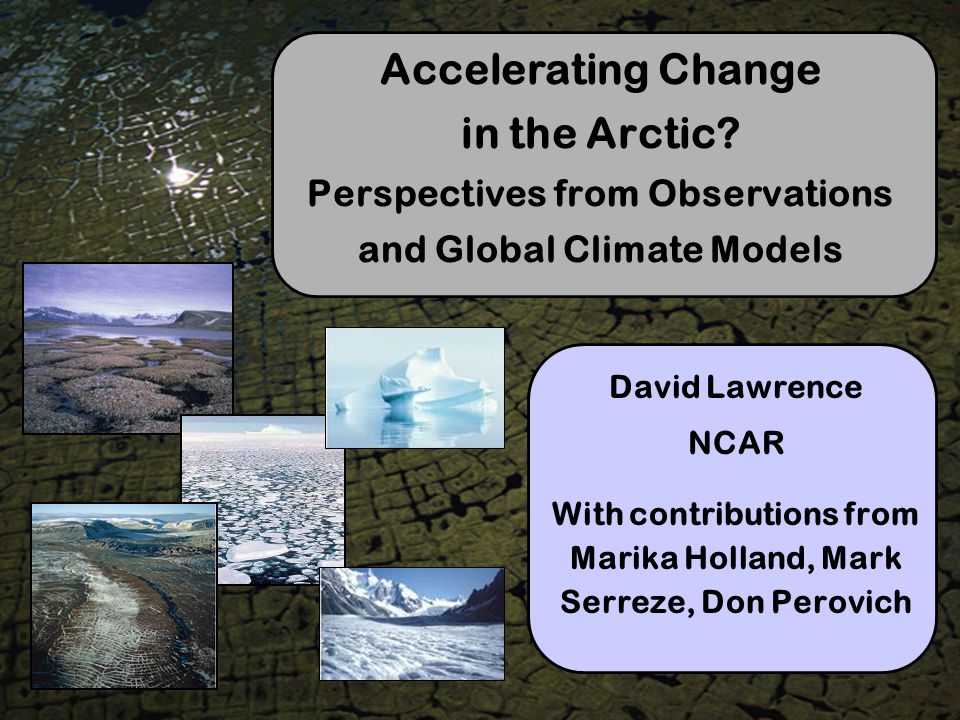 Accelerating Change in the Arctic?
Perspectives from Observations and Global Climate Models

David Lawrence
NCAR
With contributions from Marika Holland, Mark Serreze, Don Perovich